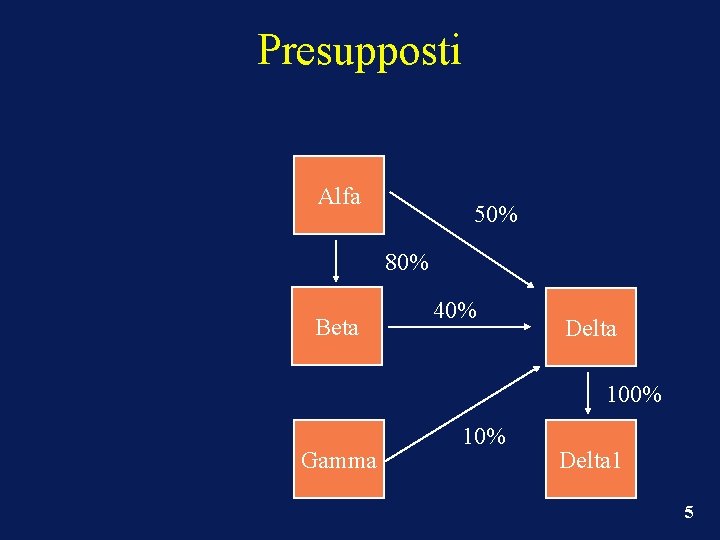 Presupposti

Alfa

50%

80%

Beta

40%

Delta

100%

Gamma

10%

Delta1

5